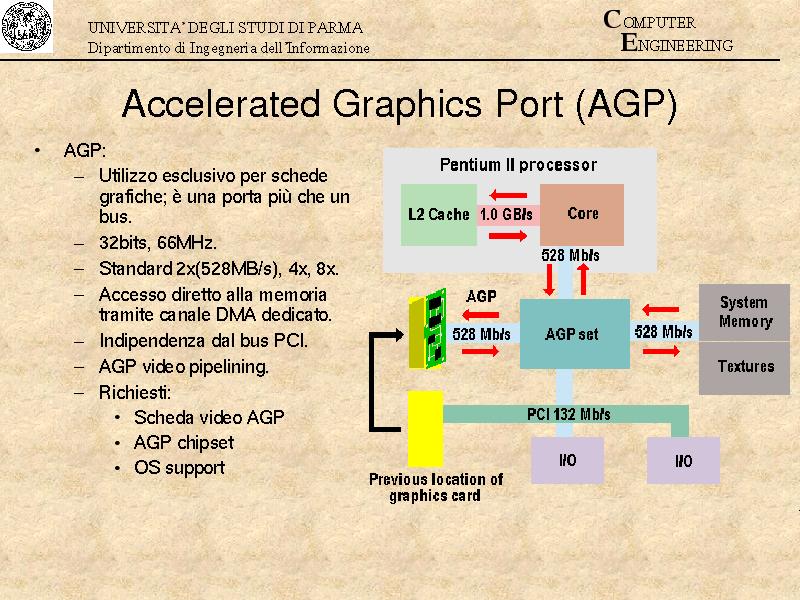 UNIVERSITA' DEGLI STUDI DI PARMA
Dipartimento di Ingegneria dell'Informazione

COMPUTER
ENGINEERING

Accelerated Graphics Port (AGP)

• AGP:
– Utilizzo esclusivo per schede grafiche; è una porta più che un bus.
– 32bits, 66MHz.
– Standard 2x(528MB/s), 4x, 8x.
– Accesso diretto alla memoria tramite canale DMA dedicato.
– Indipendenza dal bus PCI.
– AGP video pipelining.
– Richiesti:
• Scheda video AGP
• AGP chipset
• OS support

Pentium II processor
L2 Cache
1.0 GB/s
Core
528 Mb/s
AGP
528 Mb/s
AGP set
528 Mb/s
System Memory
Textures
PCI 132 Mb/s
I/O
I/O
Previous location of graphics card